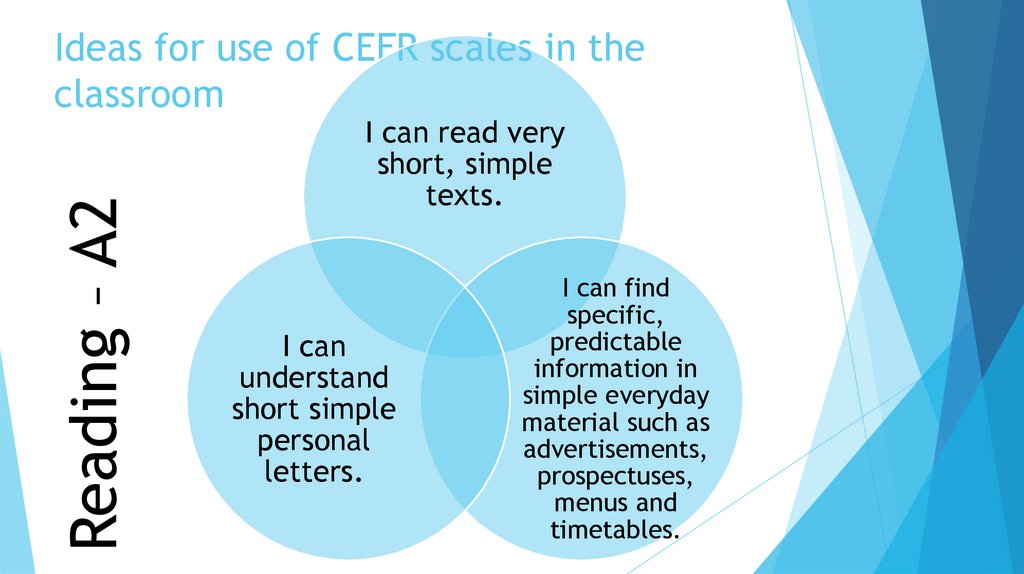 Ideas for use of CEFR scales in the classroom

Reading – A2

I can read very short, simple texts.

I can understand short simple personal letters.

I can find specific, predictable information in simple everyday material such as advertisements, prospectuses, menus and timetables.